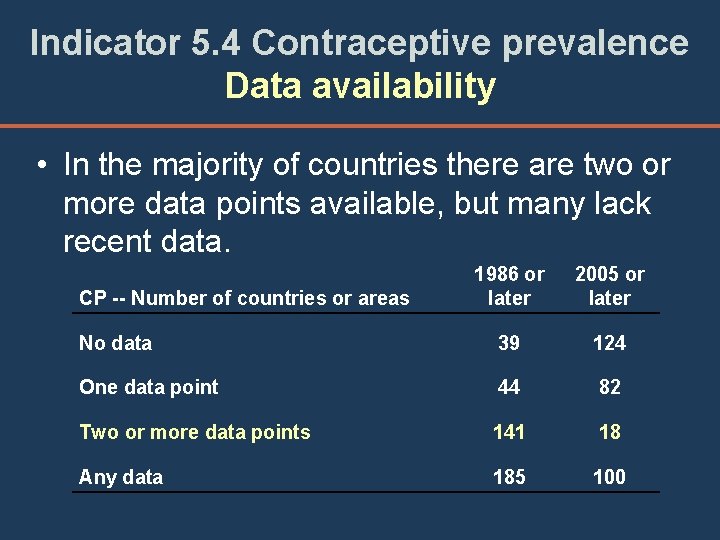 Indicator 5.4 Contraceptive prevalence
Data availability

• In the majority of countries there are two or more data points available, but many lack recent data.

| CP -- Number of countries or areas | 1986 or later | 2005 or later |
|---|---|---|
| No data | 39 | 124 |
| One data point | 44 | 82 |
| Two or more data points | 141 | 18 |
| Any data | 185 | 100 |